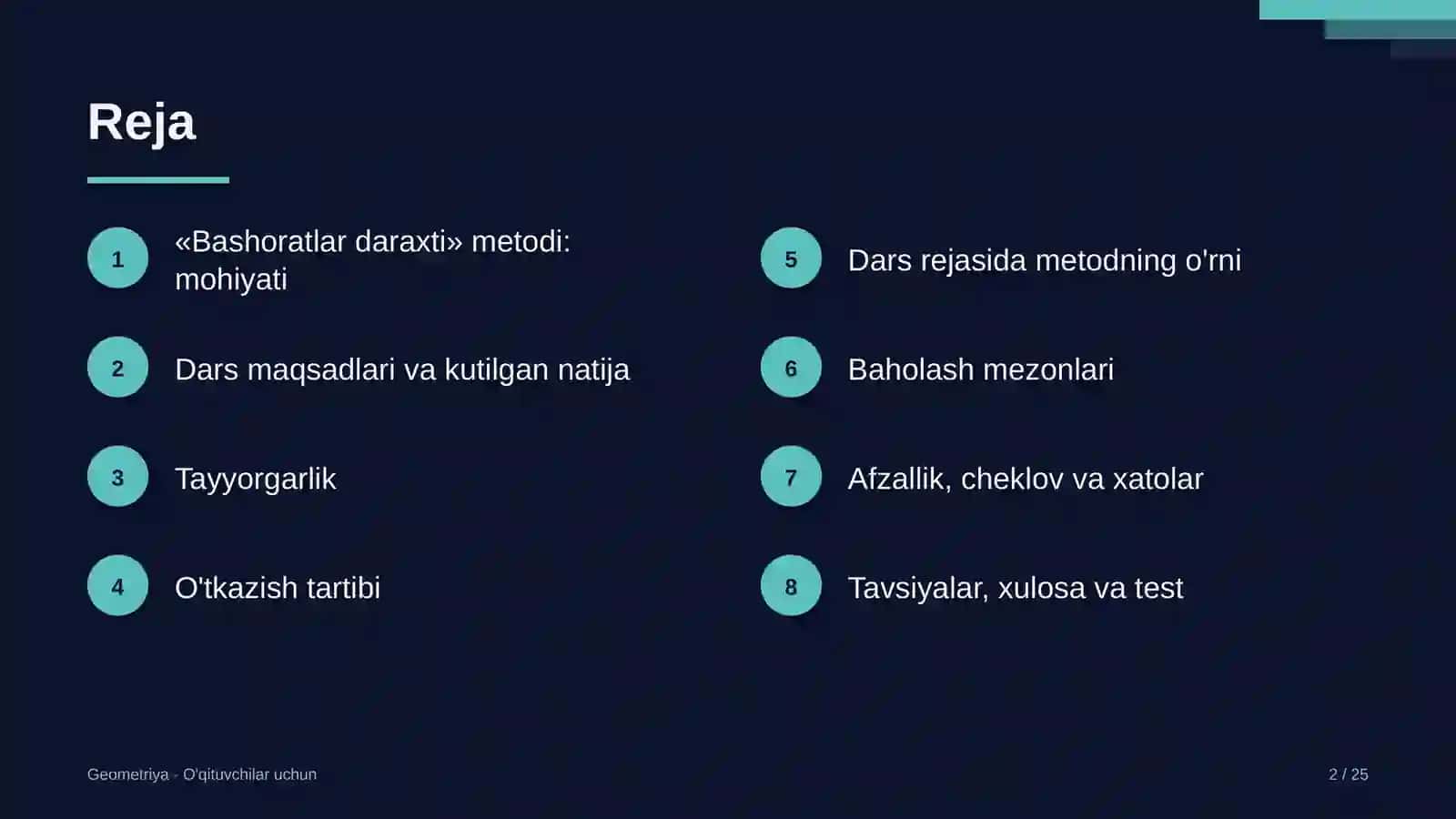 Reja

1
«Bashoratlar daraxti» metodi: mohiyati

2
Dars maqsadlari va kutilgan natija

3
Tayyorgarlik

4
O'tkazish tartibi

5
Dars rejasida metodning o'rni

6
Baholash mezonlari

7
Afzallik, cheklov va xatolar

8
Tavsiyalar, xulosa va test

Geometriya - O'qituvchilar uchun

2 / 25